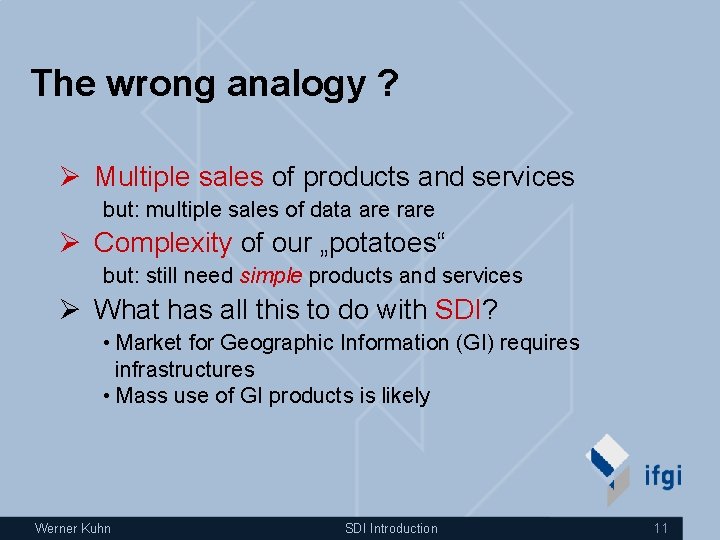 The wrong analogy ?

➢ Multiple sales of products and services

but: multiple sales of data are rare

➢ Complexity of our „potatoes“

but: still need simple products and services

➢ What has all this to do with SDI?

• Market for Geographic Information (GI) requires infrastructures

• Mass use of GI products is likely

ifgi

Werner Kuhn SDI Introduction 11